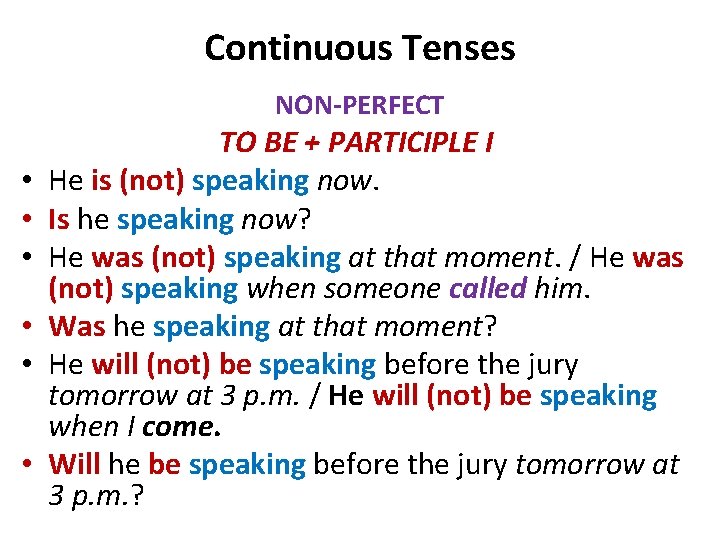 Continuous Tenses

NON-PERFECT

TO BE + PARTICIPLE I

• He is (not) speaking now.
• Is he speaking now?
• He was (not) speaking at that moment. / He was (not) speaking when someone called him.
• Was he speaking at that moment?
• He will (not) be speaking before the jury tomorrow at 3 p.m. / He will (not) be speaking when I come.
• Will he be speaking before the jury tomorrow at 3 p.m.?